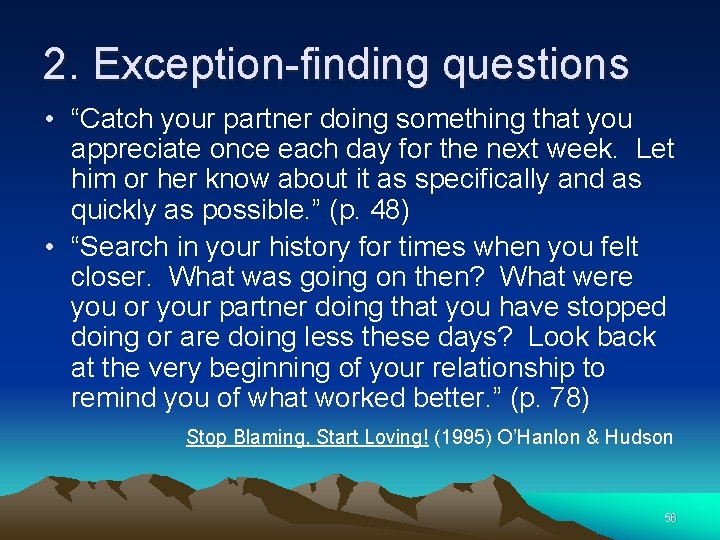 2. Exception-finding questions

• “Catch your partner doing something that you appreciate once each day for the next week. Let him or her know about it as specifically and as quickly as possible.” (p. 48)

• “Search in your history for times when you felt closer. What was going on then? What were you or your partner doing that you have stopped doing or are doing less these days? Look back at the very beginning of your relationship to remind you of what worked better.” (p. 78)

Stop Blaming, Start Loving! (1995) O’Hanlon & Hudson

56